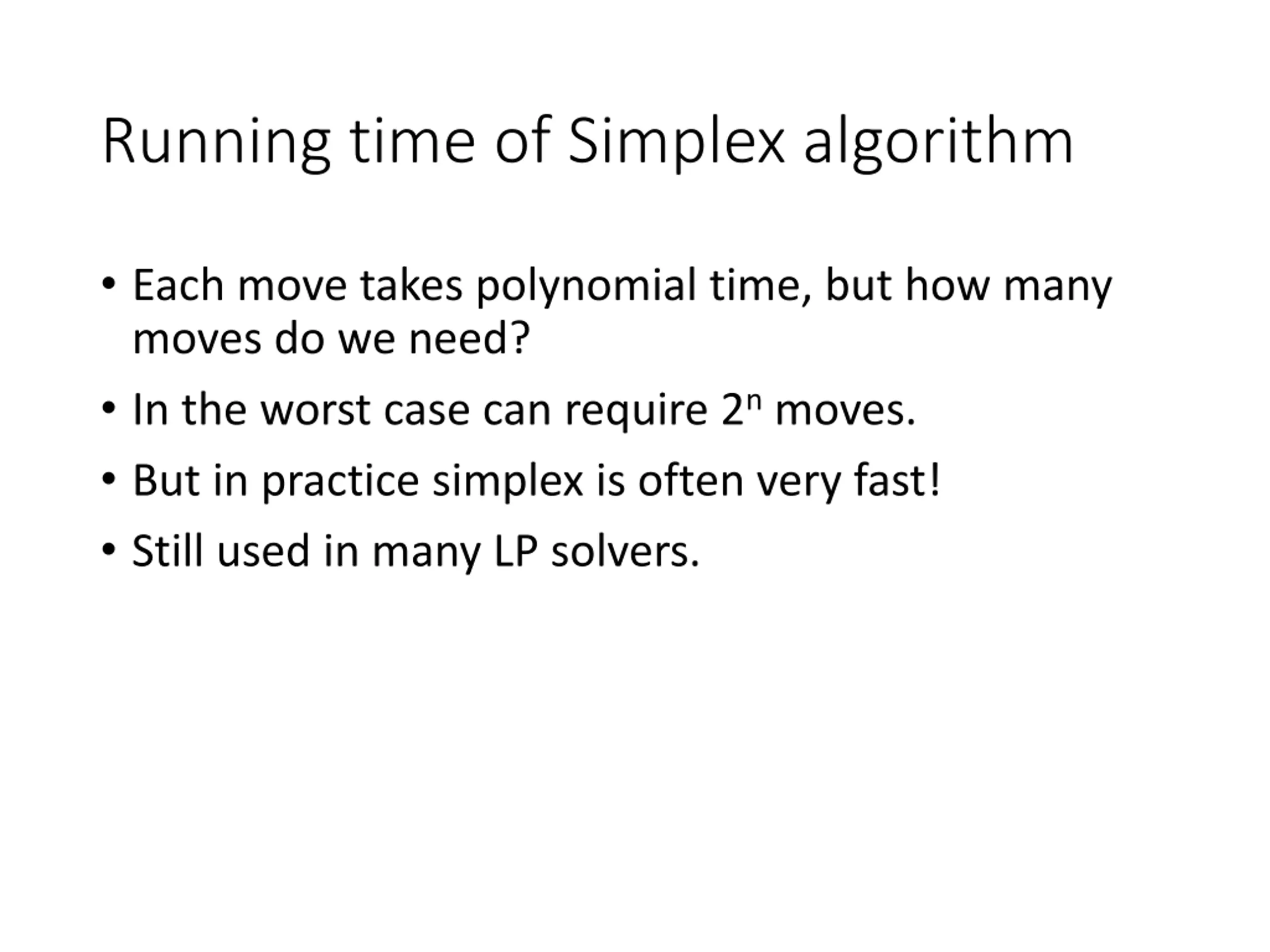 Running time of Simplex algorithm

• Each move takes polynomial time, but how many moves do we need?

• In the worst case can require $2^n$ moves.

• But in practice simplex is often very fast!

• Still used in many LP solvers.